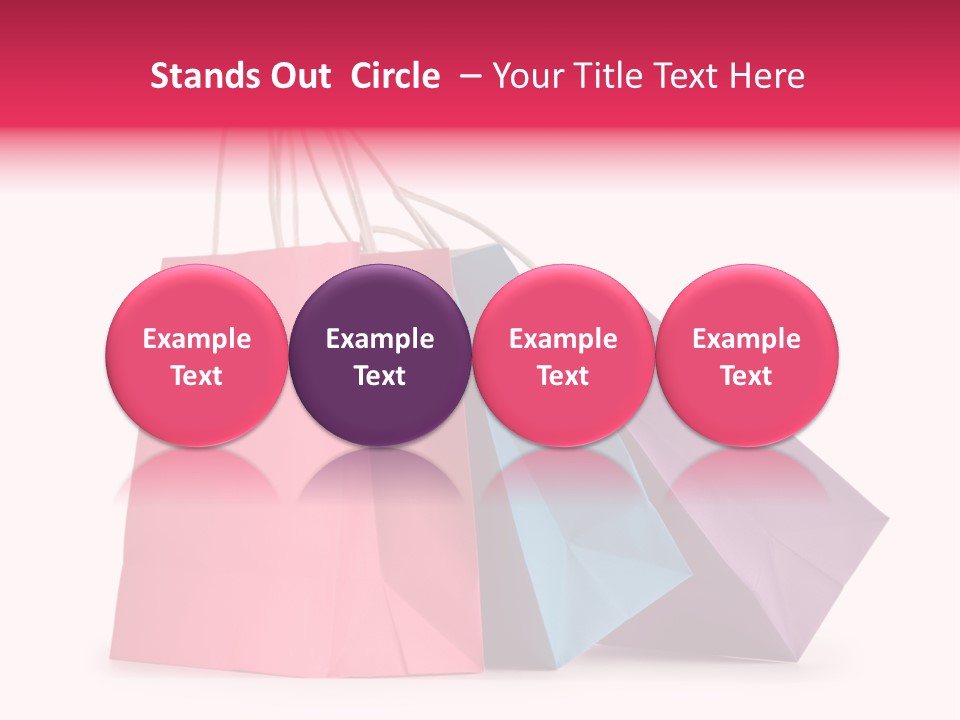 Stands Out Circle – Your Title Text Here

Example Text

Example Text

Example Text

Example Text